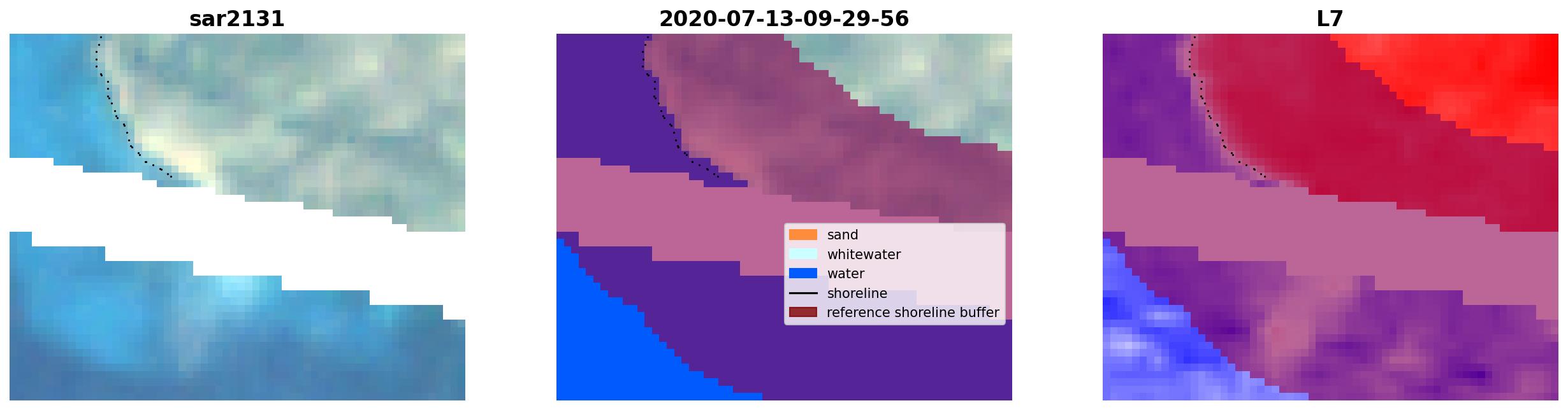 sar2131

2020-07-13-09-29-56

sand
whitewater
water
shoreline
reference shoreline buffer

L7